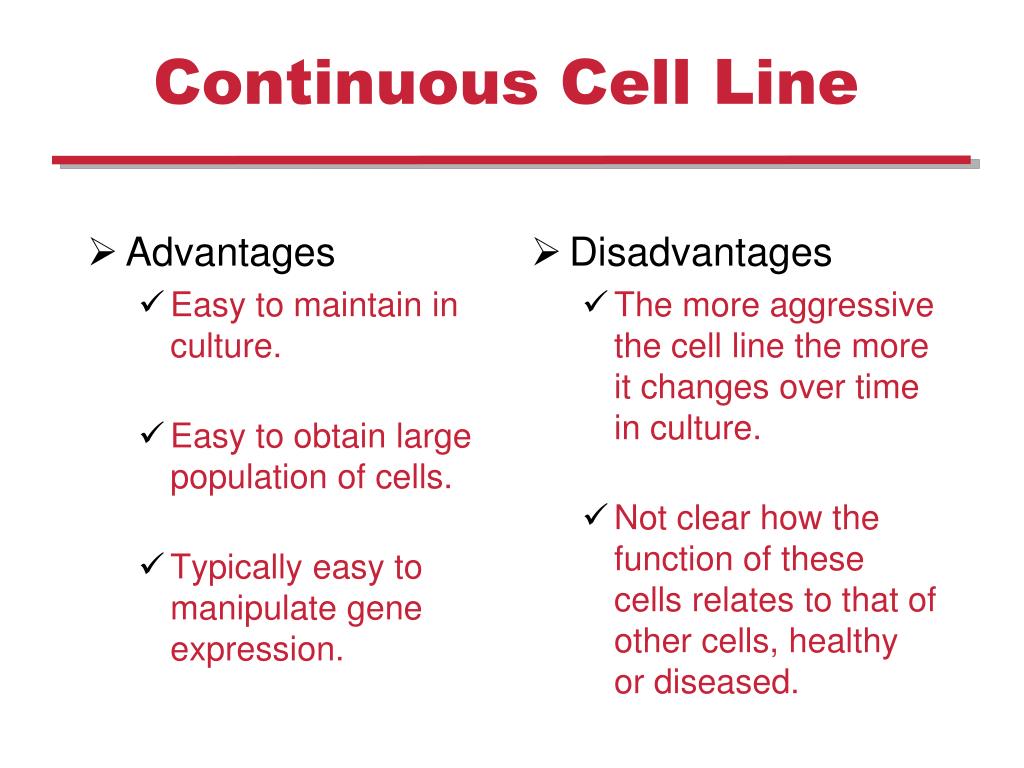 Continuous Cell Line

➢ Advantages
✓ Easy to maintain in culture.

✓ Easy to obtain large population of cells.

✓ Typically easy to manipulate gene expression.

➢ Disadvantages
✓ The more aggressive the cell line the more it changes over time in culture.

✓ Not clear how the function of these cells relates to that of other cells, healthy or diseased.